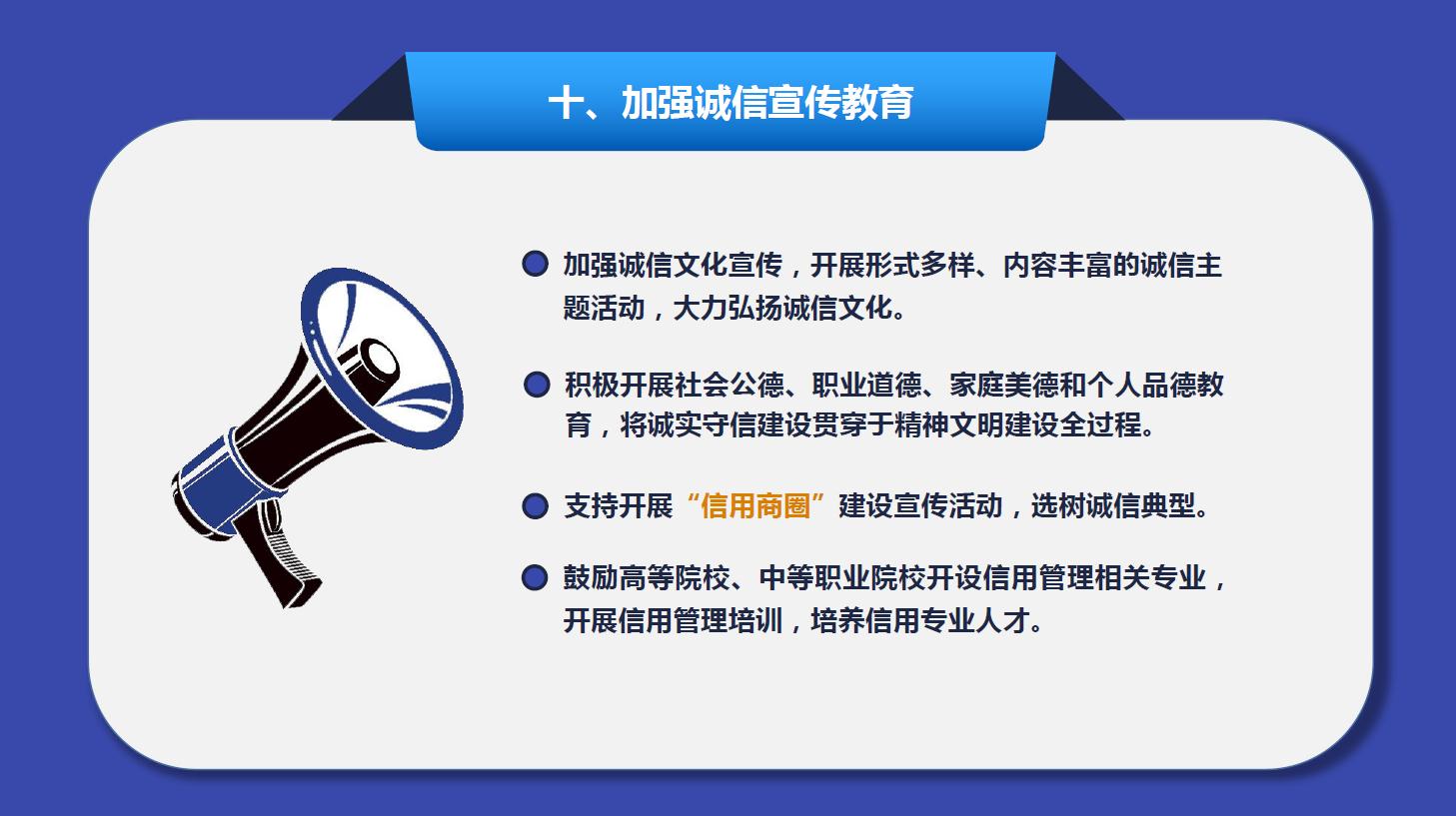 十、加强诚信宣传教育

加强诚信文化宣传，开展形式多样、内容丰富的诚信主题活动，大力弘扬诚信文化。

积极开展社会公德、职业道德、家庭美德和个人品德教育，将诚实守信建设贯穿于精神文明建设全过程。

支持开展“信用商圈”建设宣传活动，选树诚信典型。

鼓励高等院校、中等职业院校开设信用管理相关专业，开展信用管理培训，培养信用专业人才。